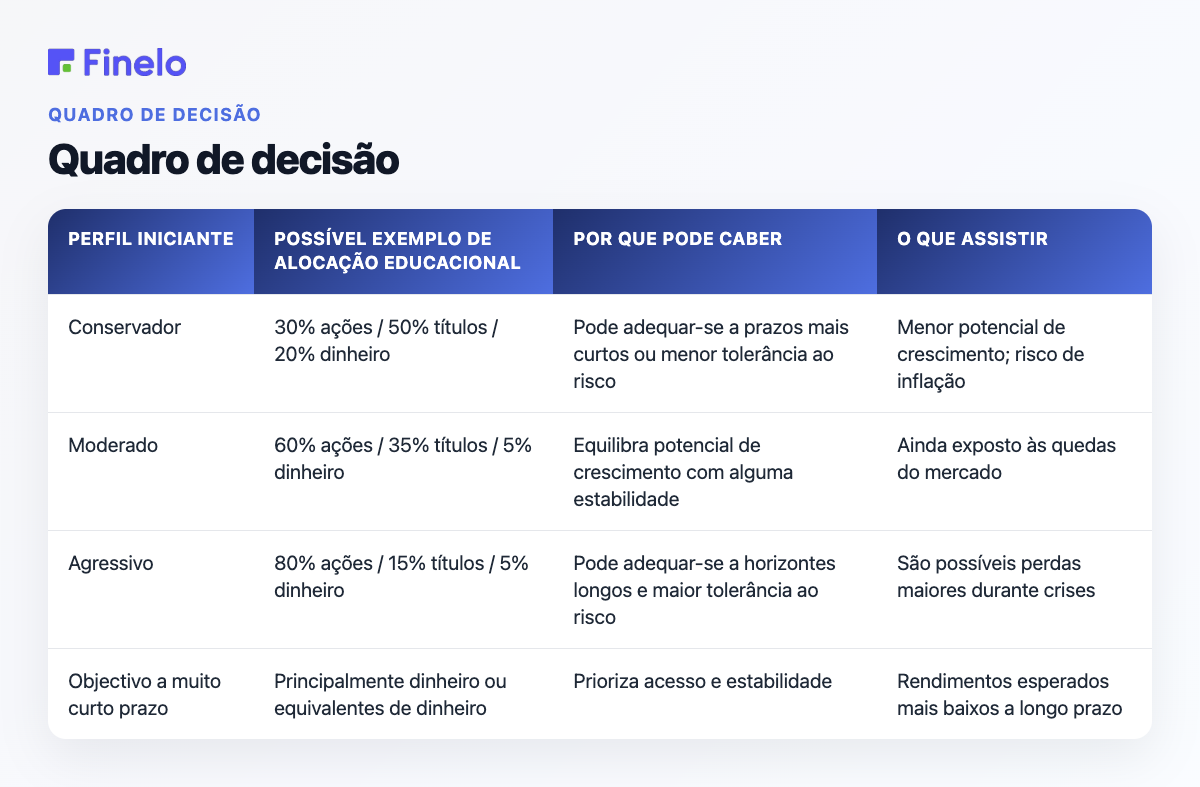 Finelo

QUADRO DE DECISÃO

Quadro de decisão

| PERFIL INICIANTE | POSSÍVEL EXEMPLO DE ALOCAÇÃO EDUCACIONAL | POR QUE PODE CABER | O QUE ASSISTIR |
|---|---|---|---|
| Conservador | 30% ações / 50% títulos / 20% dinheiro | Pode adequar-se a prazos mais curtos ou menor tolerância ao risco | Menor potencial de crescimento; risco de inflação |
| Moderado | 60% ações / 35% títulos / 5% dinheiro | Equilibra potencial de crescimento com alguma estabilidade | Ainda exposto às quedas do mercado |
| Agressivo | 80% ações / 15% títulos / 5% dinheiro | Pode adequar-se a horizontes longos e maior tolerância ao risco | São possíveis perdas maiores durante crises |
| Objectivo a muito curto prazo | Principalmente dinheiro ou equivalentes de dinheiro | Prioriza acesso e estabilidade | Rendimentos esperados mais baixos a longo prazo |